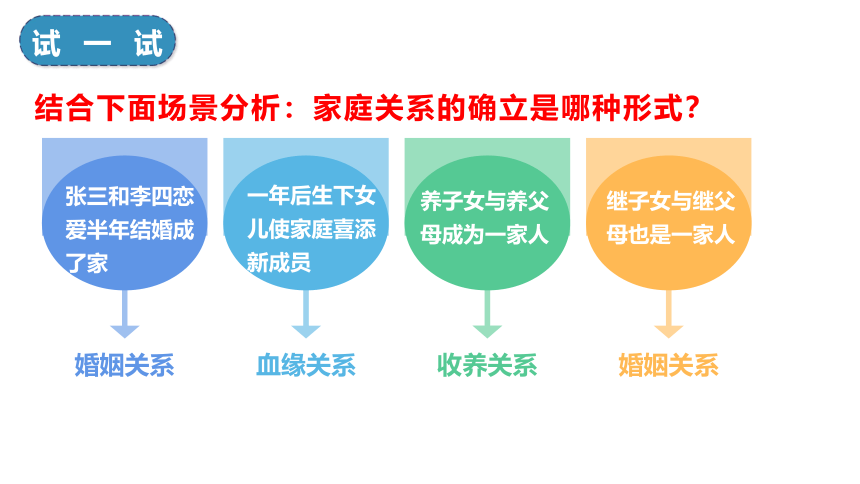 试 一 试

结合下面场景分析：家庭关系的确立是哪种形式？

张三和李四恋爱半年结婚成了家

婚姻关系

一年后生下女儿使家庭喜添新成员

血缘关系

养子女与养父母成为一家人

收养关系

继子女与继父母也是一家人

婚姻关系